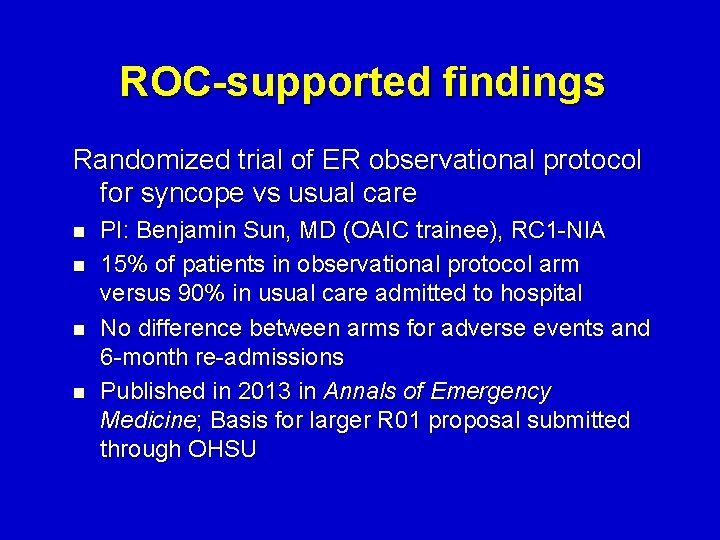 ROC-supported findings

Randomized trial of ER observational protocol for syncope vs usual care

- PI: Benjamin Sun, MD (OAIC trainee), RC1-NIA
- 15% of patients in observational protocol arm versus 90% in usual care admitted to hospital
- No difference between arms for adverse events and 6-month re-admissions
- Published in 2013 in Annals of Emergency Medicine; Basis for larger R01 proposal submitted through OHSU